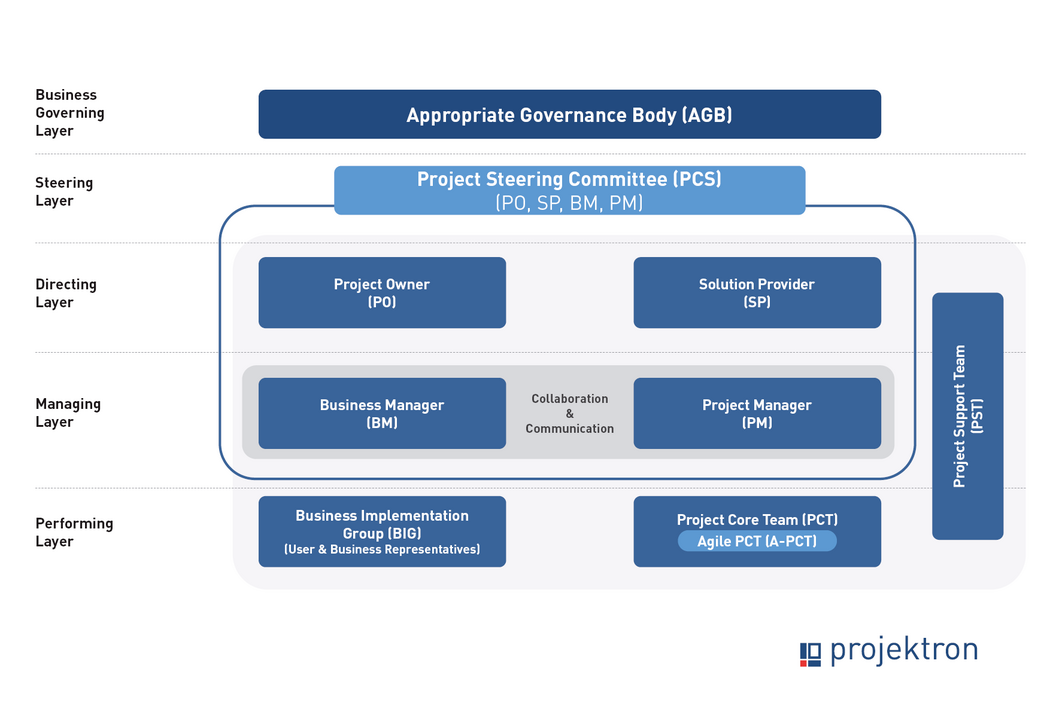 Business Governing Layer

Appropriate Governance Body (AGB)

Steering Layer

Project Steering Committee (PCS)
(PO, SP, BM, PM)

Directing Layer

Project Owner
(PO)

Solution Provider
(SP)

Managing Layer

Business Manager
(BM)

Collaboration
&
Communication

Project Manager
(PM)

Project Support Team
(PST)

Performing Layer

Business Implementation Group (BIG)
(User & Business Representatives)

Project Core Team (PCT)
Agile PCT (A-PCT)

projektron